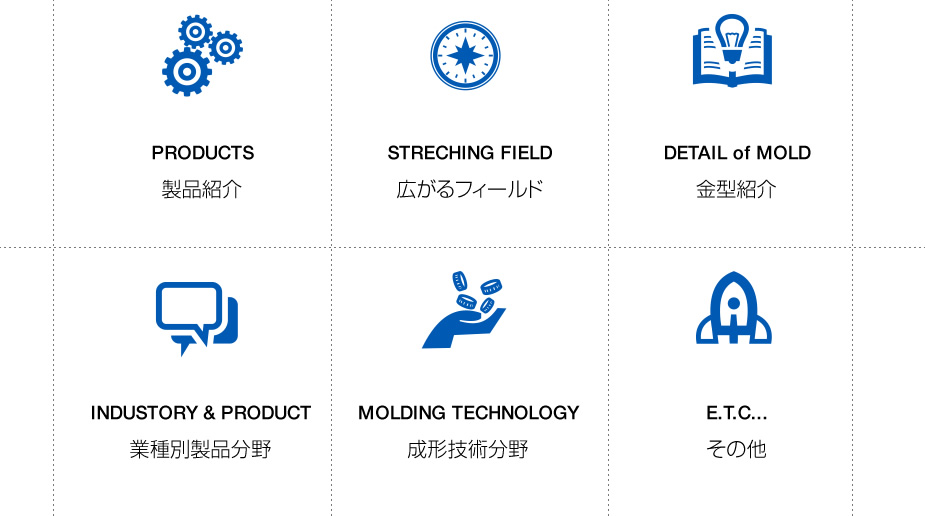 PRODUCTS
製品紹介

STRECHING FIELD
広がるフィールド

DETAIL of MOLD
金型紹介

INDUSTORY & PRODUCT
業種別製品分野

MOLDING TECHNOLOGY
成形技術分野

E.T.C...
その他